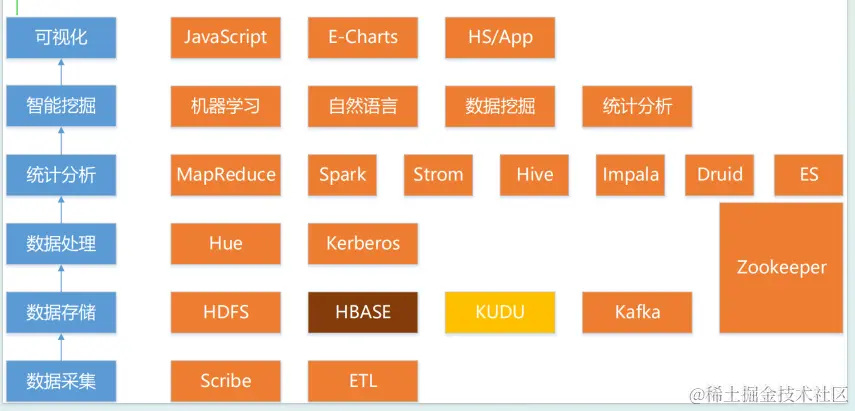 可视化
JavaScript
E-Charts
HS/App

智能挖掘
机器学习
自然语言
数据挖掘
统计分析

统计分析
MapReduce
Spark
Strom
Hive
Impala
Druid
ES

数据处理
Hue
Kerberos

Zookeeper

数据存储
HDFS
HBASE
KUDU
Kafka

数据采集
Scribe
ETL

@稀土掘金技术社区